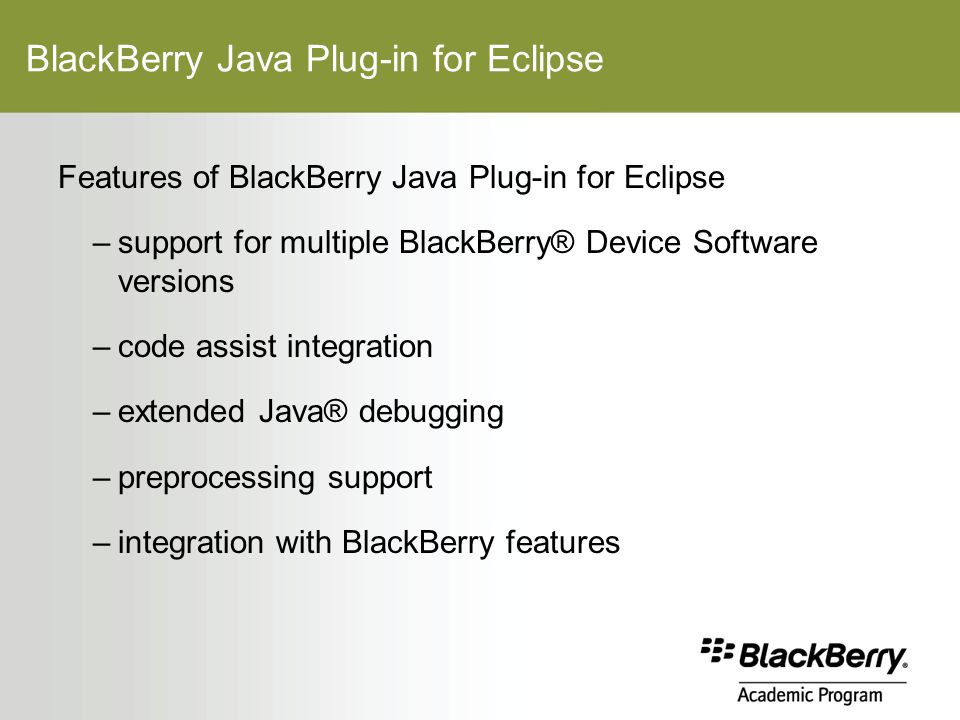 BlackBerry Java Plug-in for Eclipse

Features of BlackBerry Java Plug-in for Eclipse

– support for multiple BlackBerry® Device Software versions

– code assist integration

– extended Java® debugging

– preprocessing support

– integration with BlackBerry features

BlackBerry.
Academic Program